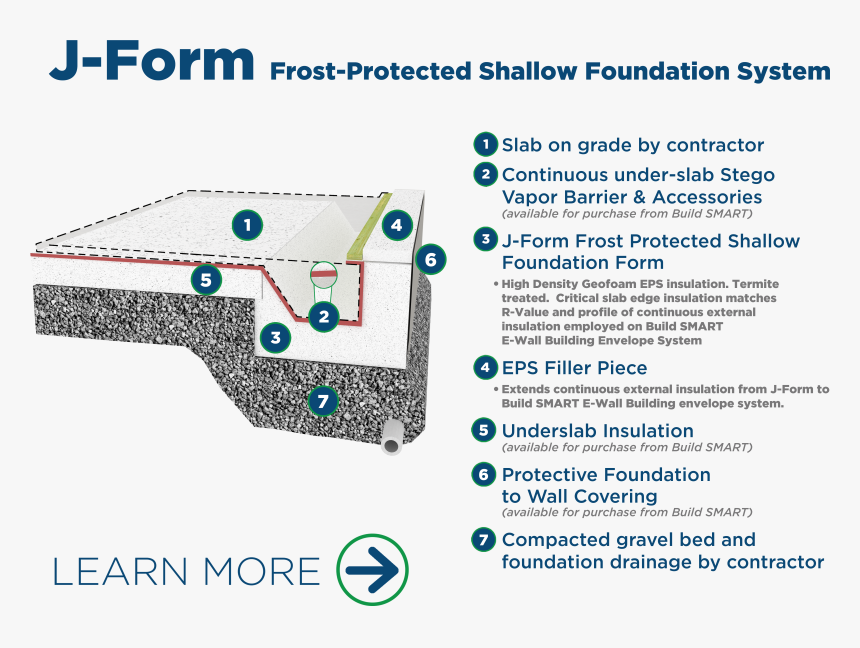 J-Form Frost-Protected Shallow Foundation System

1
4
6
5
2
3
7

1 Slab on grade by contractor

2 Continuous under-slab Stego Vapor Barrier & Accessories
(available for purchase from Build SMART)

3 J-Form Frost Protected Shallow Foundation Form

• High Density Geofoam EPS insulation. Termite treated. Critical slab edge insulation matches R-Value and profile of continuous external insulation employed on Build SMART E-Wall Building Envelope System

4 EPS Filler Piece

• Extends continuous external insulation from J-Form to Build SMART E-Wall Building envelope system.

5 Underslab Insulation
(available for purchase from Build SMART)

6 Protective Foundation to Wall Covering
(available for purchase from Build SMART)

7 Compacted gravel bed and foundation drainage by contractor

LEARN MORE